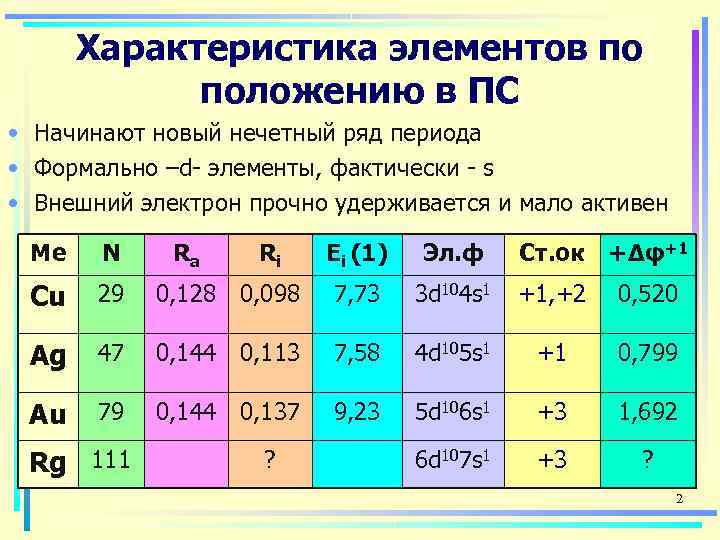 Характеристика элементов по положению в ПС

• Начинают новый нечетный ряд периода
• Формально –d- элементы, фактически - s
• Внешний электрон прочно удерживается и мало активен

| Me | N | $R_a$ | $R_i$ | $E_i$ (1) | Эл.ф | Ст.ок | $+\Delta\varphi^{+1}$ |
|---|---|---|---|---|---|---|---|
| Cu | 29 | 0,128 | 0,098 | 7,73 | $3d^{10}4s^1$ | +1,+2 | 0,520 |
| Ag | 47 | 0,144 | 0,113 | 7,58 | $4d^{10}5s^1$ | +1 | 0,799 |
| Au | 79 | 0,144 | 0,137 | 9,23 | $5d^{10}6s^1$ | +3 | 1,692 |
| Rg | 111 | | ? | | $6d^{10}7s^1$ | +3 | ? |

2